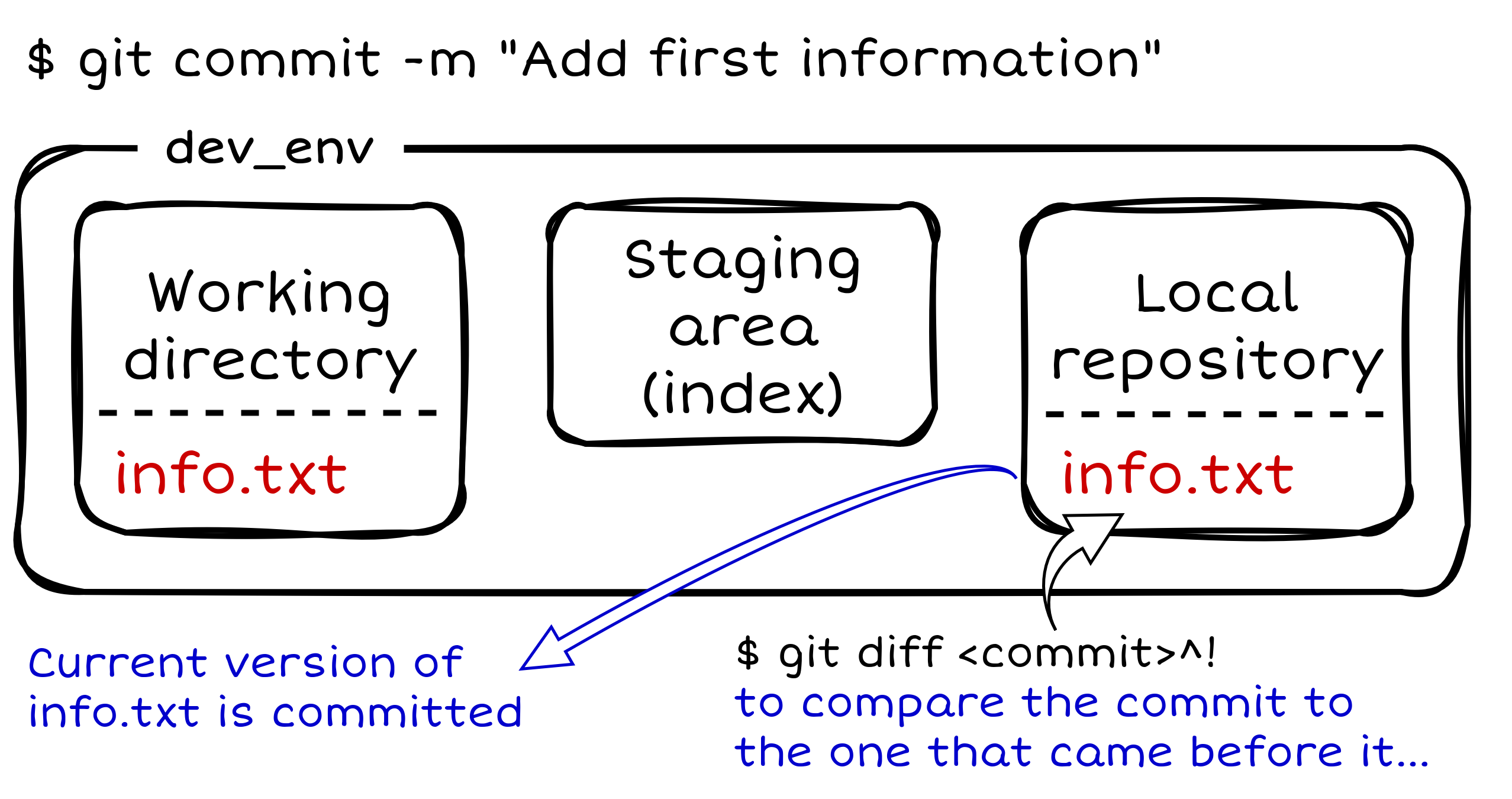 $ git commit -m "Add first information"

dev_env

Working directory

info.txt

Staging area (index)

Local repository

info.txt

Current version of info.txt is committed

$ git diff <commit>^!
to compare the commit to the one that came before it...